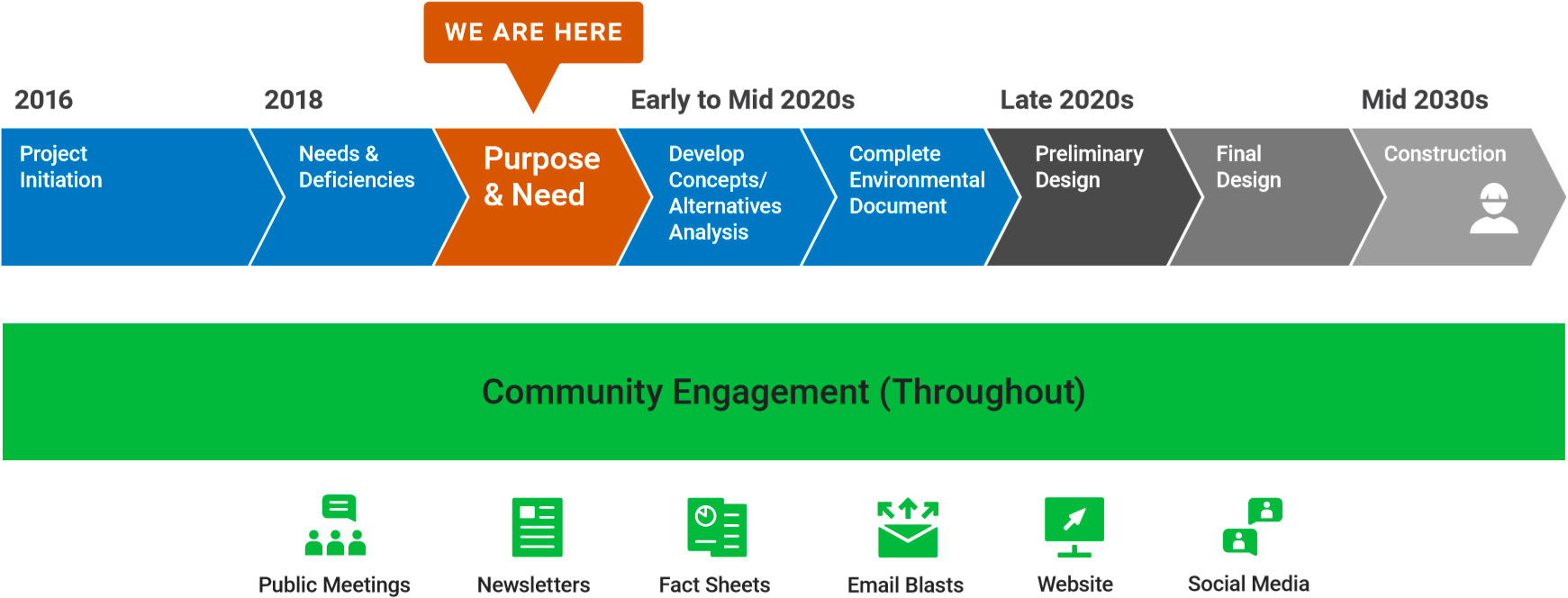 WE ARE HERE

2016

2018

Early to Mid 2020s

Late 2020s

Mid 2030s

Project Initiation

Needs & Deficiencies

Purpose & Need

Develop Concepts/ Alternatives Analysis

Complete Environmental Document

Preliminary Design

Final Design

Construction

Community Engagement (Throughout)

Public Meetings

Newsletters

Fact Sheets

Email Blasts

Website

Social Media